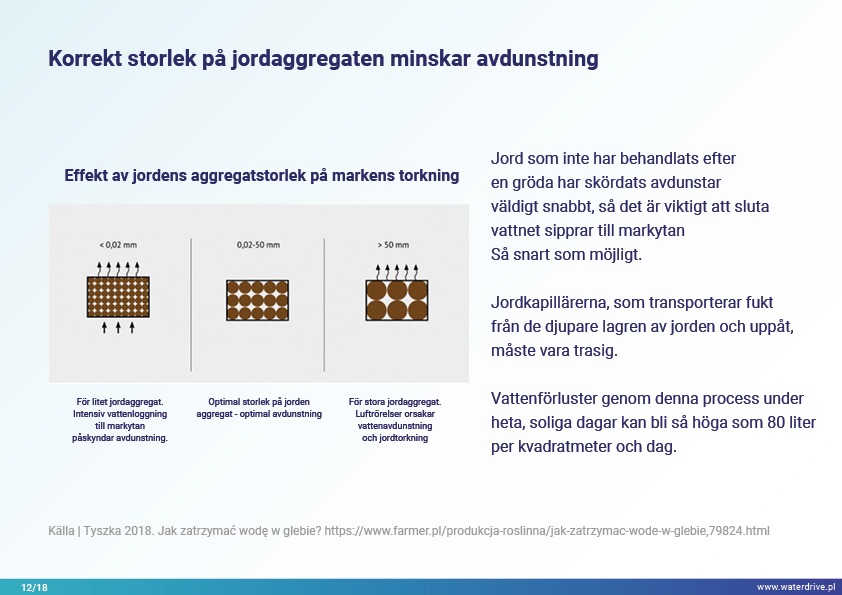 Korrekt storlek på jordaggregaten minskar avdunstning

Effekt av jordens aggregatstorlek på markens torkning

< 0,02 mm

0,02-50 mm

> 50 mm

För litet jordaggregat. Intensiv vattenloggning till markytan påskyndar avdunstning.

Optimal storlek på jorden aggregat - optimal avdunstning

För stora jordaggregat. Luftrörelser orsakar vattenavdunstning och jordtorkning

Jord som inte har behandlats efter en gröda har skördats avdunstar väldigt snabbt, så det är viktigt att sluta vattnet sipprar till markytan Så snart som möjligt.

Jordkapillärerna, som transporterar fukt från de djupare lagren av jorden och uppåt, måste vara trasig.

Vattenförluster genom denna process under heta, soliga dagar kan bli så höga som 80 liter per kvadratmeter och dag.

Källa | Tyszka 2018. Jak zatrzymać wodę w glebie? https://www.farmer.pl/produkcja-roslinna/jak-zatrzymac-wode-w-glebie,79824.html

12/18

www.waterdrive.pl